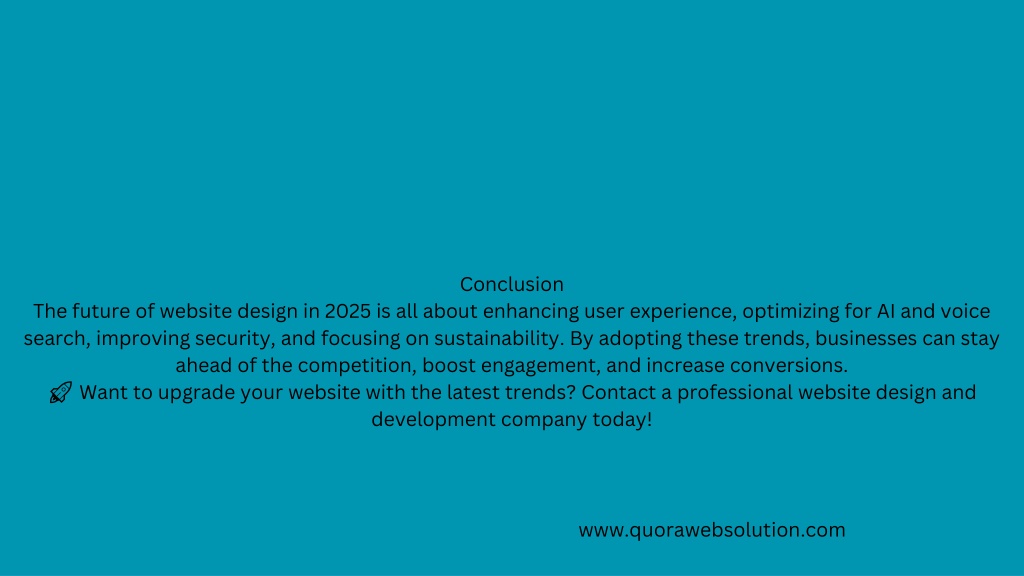 Conclusion
The future of website design in 2025 is all about enhancing user experience, optimizing for AI and voice search, improving security, and focusing on sustainability. By adopting these trends, businesses can stay ahead of the competition, boost engagement, and increase conversions.
🚀 Want to upgrade your website with the latest trends? Contact a professional website design and development company today!

www.quorawebsolution.com